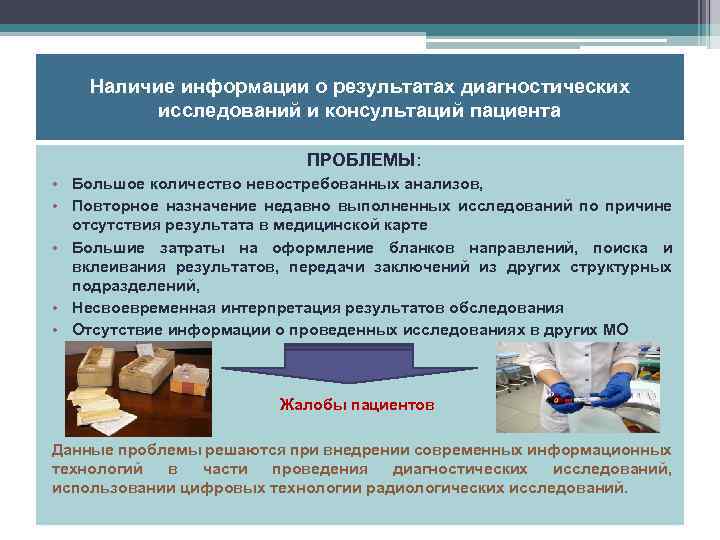 Наличие информации о результатах диагностических исследований и консультаций пациента

ПРОБЛЕМЫ:

• Большое количество невостребованных анализов,
• Повторное назначение недавно выполненных исследований по причине отсутствия результата в медицинской карте
• Большие затраты на оформление бланков направлений, поиска и вклеивания результатов, передачи заключений из других структурных подразделений,
• Несвоевременная интерпретация результатов обследования
• Отсутствие информации о проведенных исследованиях в других МО

Жалобы пациентов

Данные проблемы решаются при внедрении современных информационных технологий в части проведения диагностических исследований, использовании цифровых технологии радиологических исследований.